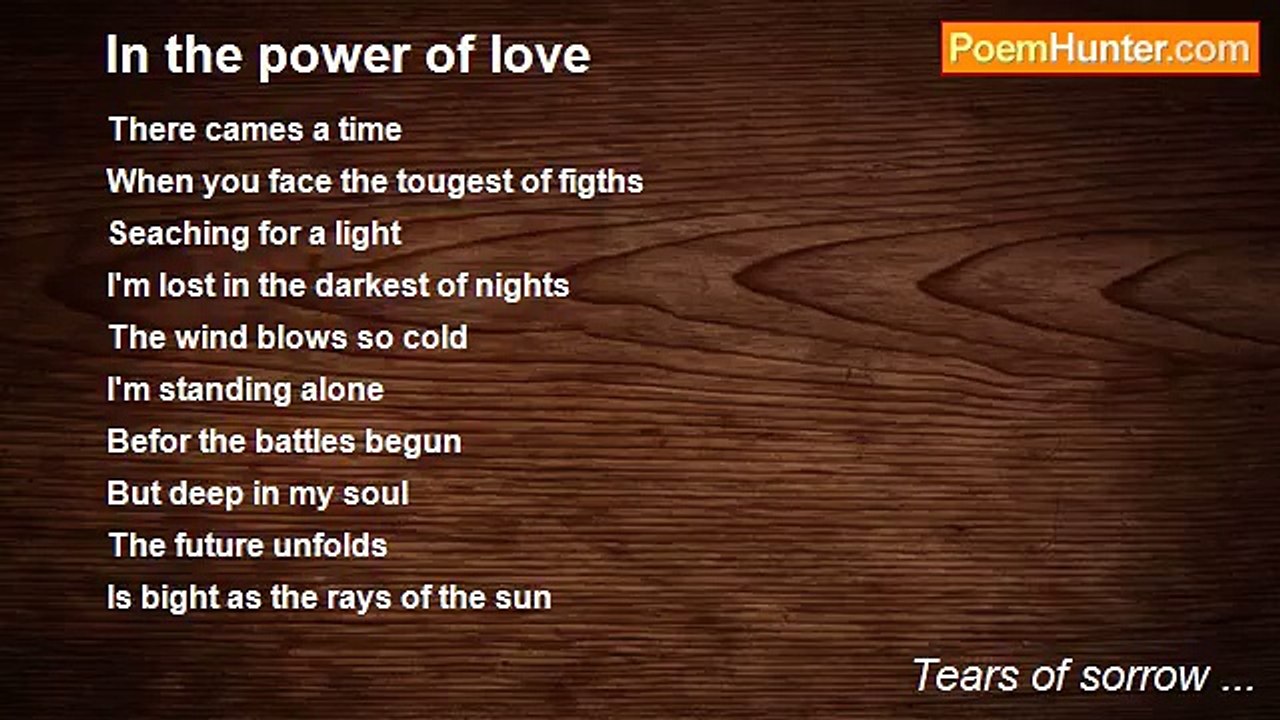 In the power of love

PoemHunter.com

There cames a time
When you face the tougest of figths
Seaching for a light
I'm lost in the darkest of nights
The wind blows so cold
I'm standing alone
Befor the battles begun
But deep in my soul
The future unfolds
Is bight as the rays of the sun

Tears of sorrow ...